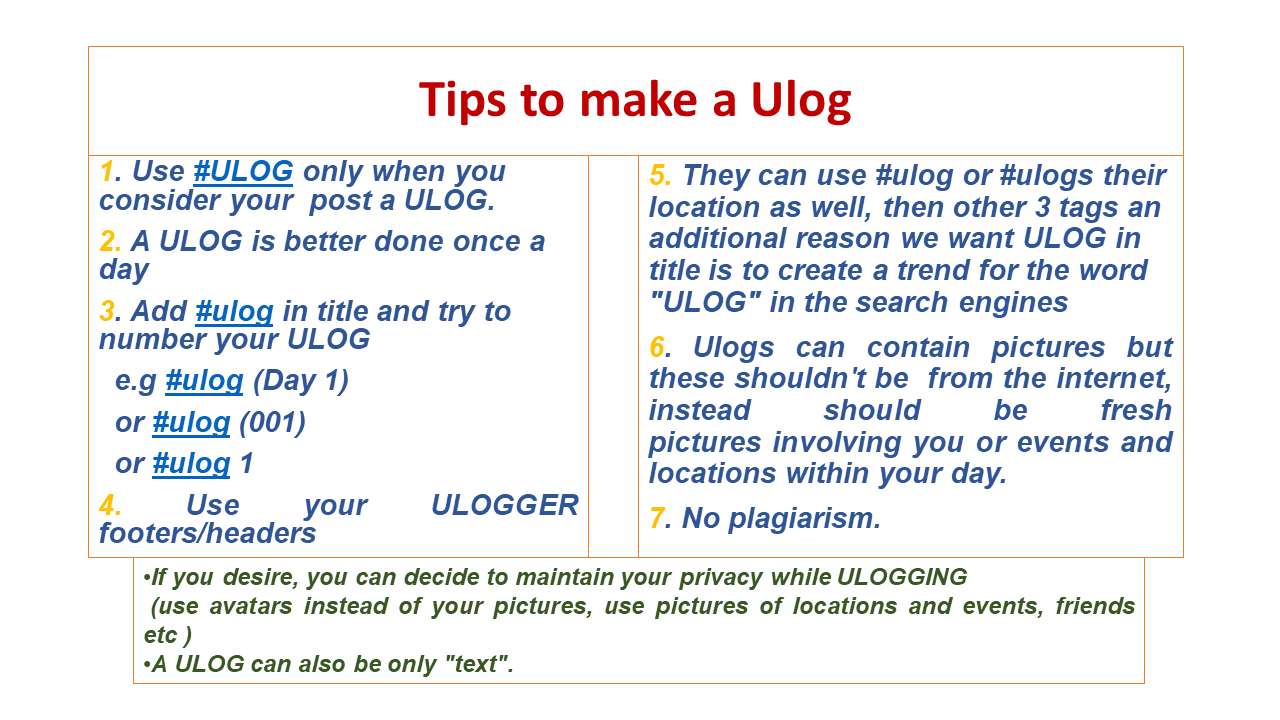 Tips to make a Ulog

1. Use #ULOG only when you consider your post a ULOG.

2. A ULOG is better done once a day

3. Add #ulog in title and try to number your ULOG

e.g #ulog (Day 1)

or #ulog (001)

or #ulog 1

4. Use your ULOGGER footers/headers

5. They can use #ulog or #ulogs their location as well, then other 3 tags an additional reason we want ULOG in title is to create a trend for the word "ULOG" in the search engines

6. Ulogs can contain pictures but these shouldn't be from the internet, instead should be fresh pictures involving you or events and locations within your day.

7. No plagiarism.

•If you desire, you can decide to maintain your privacy while ULOGGING (use avatars instead of your pictures, use pictures of locations and events, friends etc )
•A ULOG can also be only "text".